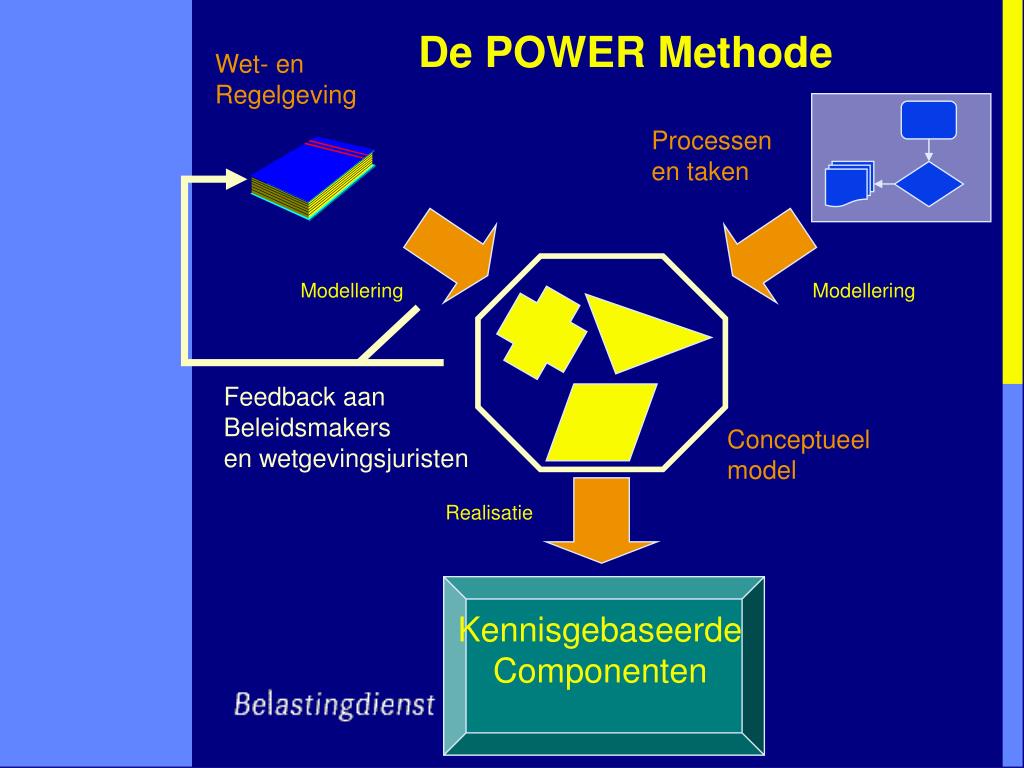 De POWER Methode

Wet- en Regelgeving

Processen en taken

Modellering

Modellering

Feedback aan Beleidsmakers en wetgevingsjuristen

Conceptueel model

Realisatie

Kennisgebaseerde Componenten

Belastingdienst